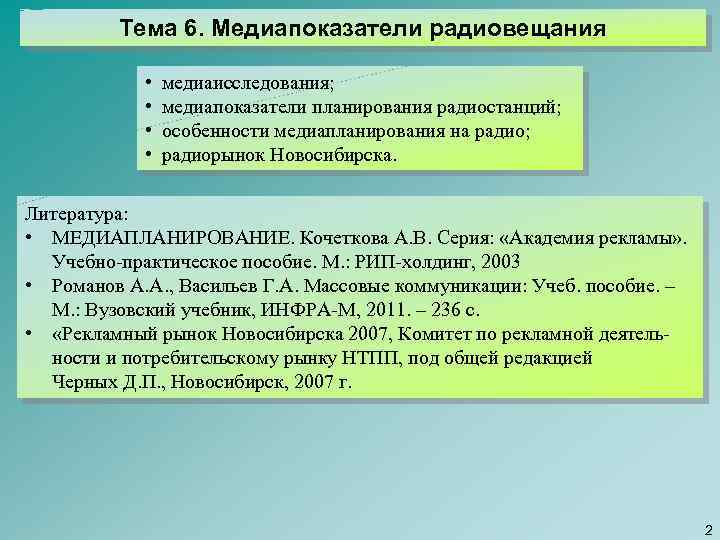 Тема 6. Медиапоказатели радиовещания

• медиаисследования;
• медиапоказатели планирования радиостанций;
• особенности медиапланирования на радио;
• радиорынок Новосибирска.

Литература:
• МЕДИАПЛАНИРОВАНИЕ. Кочеткова А.В. Серия: «Академия рекламы». Учебно-практическое пособие. М.: РИП-холдинг, 2003
• Романов А.А., Васильев Г.А. Массовые коммуникации: Учеб. пособие. – М.: Вузовский учебник, ИНФРА-М, 2011. – 236 с.
• «Рекламный рынок Новосибирска 2007, Комитет по рекламной деятельности и потребительскому рынку НТПП, под общей редакцией Черных Д.П., Новосибирск, 2007 г.

2